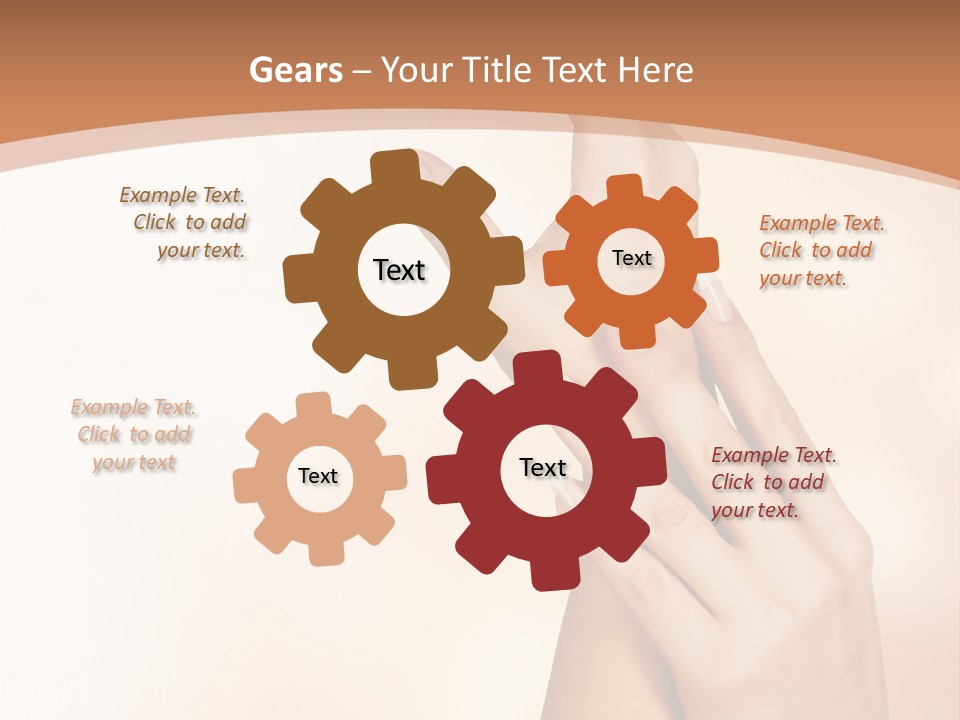 Gears – Your Title Text Here

Example Text. Click to add your text.

Text

Text

Example Text. Click to add your text.

Example Text. Click to add your text

Text

Text

Example Text. Click to add your text.